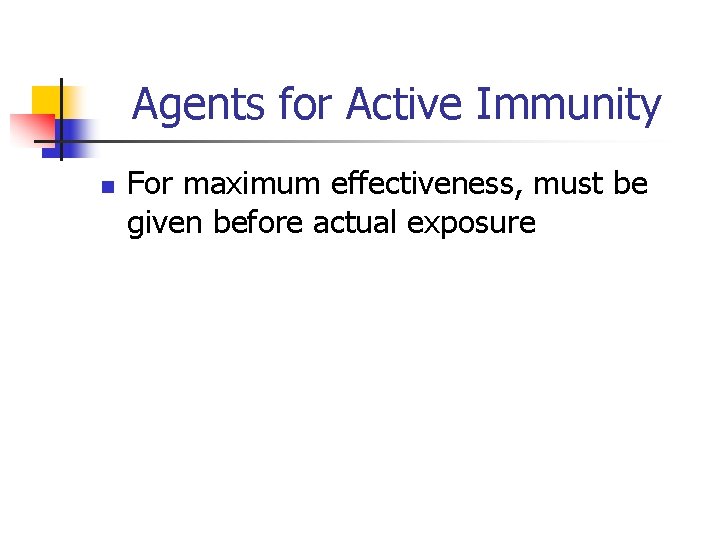 Agents for Active Immunity

For maximum effectiveness, must be given before actual exposure